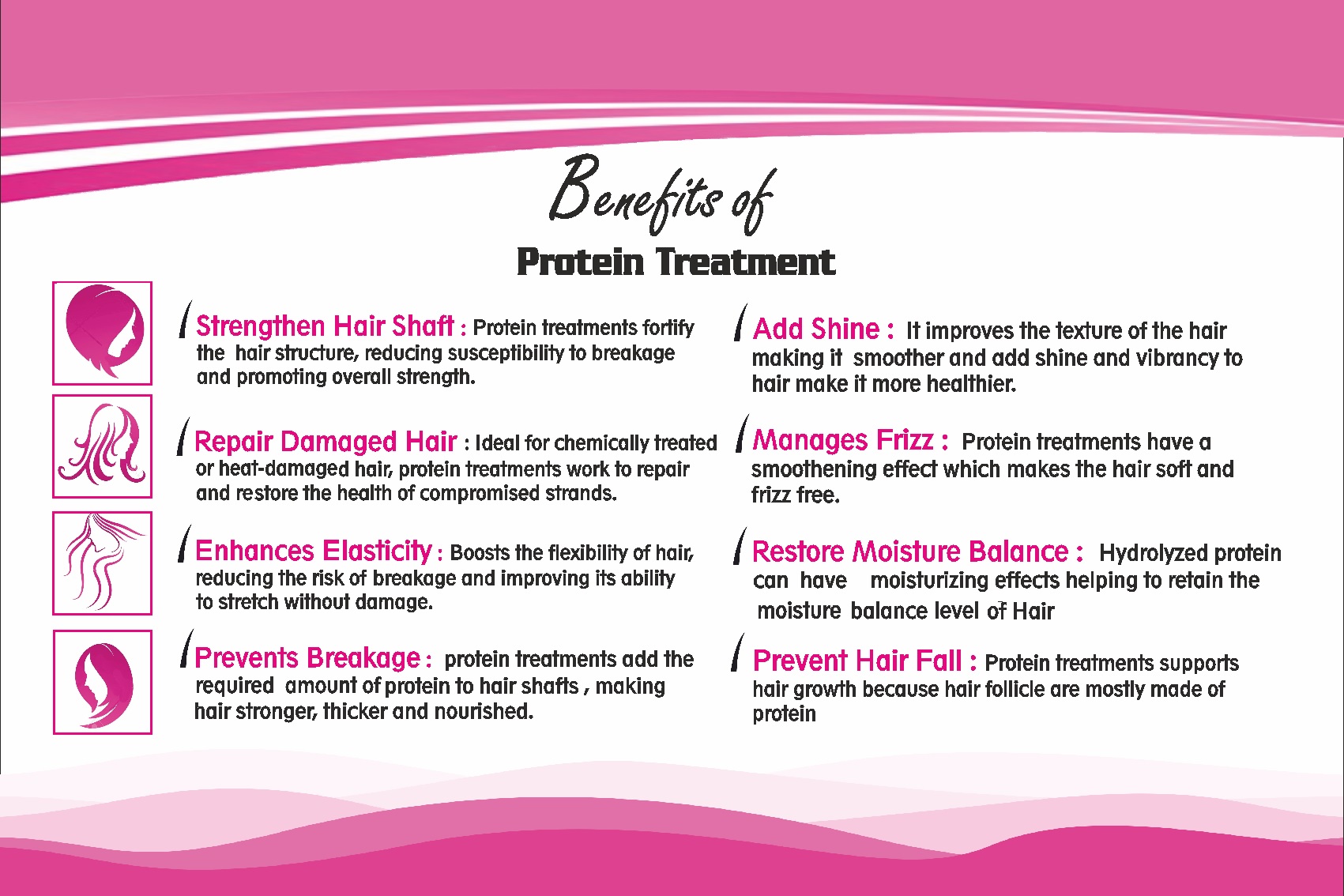 Benefits of
Protein Treatment

Strengthen Hair Shaft : Protein treatments fortify the hair structure, reducing susceptibility to breakage and promoting overall strength.

Repair Damaged Hair : Ideal for chemically treated or heat-damaged hair, protein treatments work to repair and restore the health of compromised strands.

Enhances Elasticity : Boosts the flexibility of hair, reducing the risk of breakage and improving its ability to stretch without damage.

Prevents Breakage : protein treatments add the required amount of protein to hair shafts , making hair stronger, thicker and nourished.

Add Shine : It improves the texture of the hair making it smoother and add shine and vibrancy to hair make it more healthier.

Manages Frizz : Protein treatments have a smoothening effect which makes the hair soft and frizz free.

Restore Moisture Balance : Hydrolyzed protein can have moisturizing effects helping to retain the moisture balance level of Hair

Prevent Hair Fall : Protein treatments supports hair growth because hair follicle are mostly made of protein